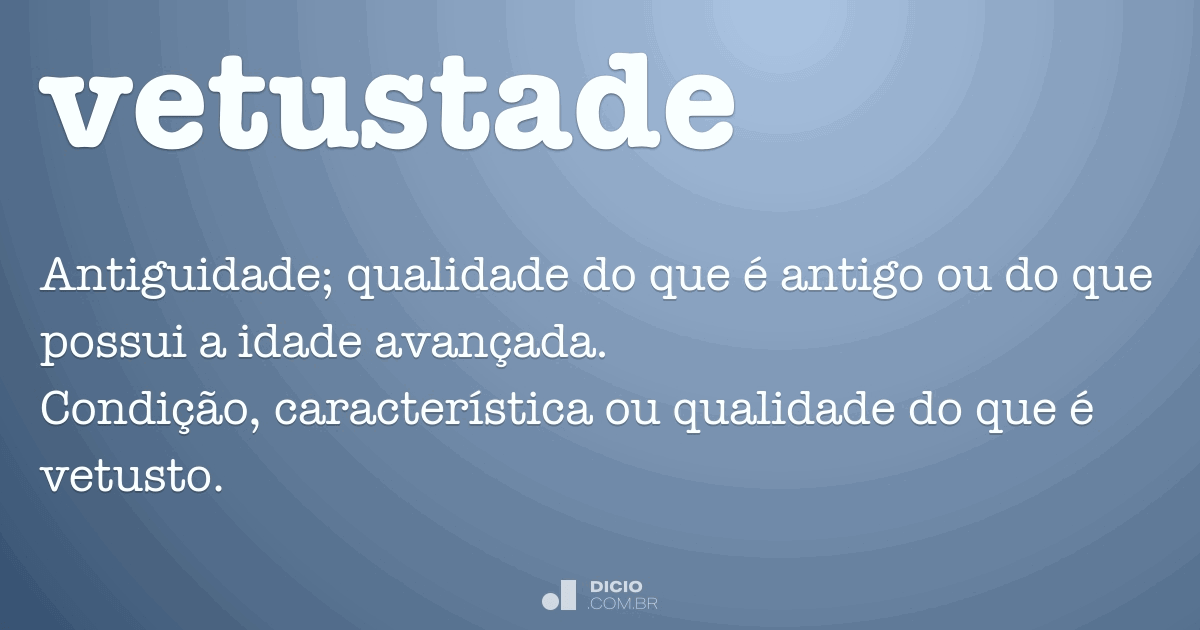 vetustade

Antiguidade; qualidade do que é antigo ou do que possui a idade avançada.
Condição, característica ou qualidade do que é vetusto.

DICIO
.COM.BR